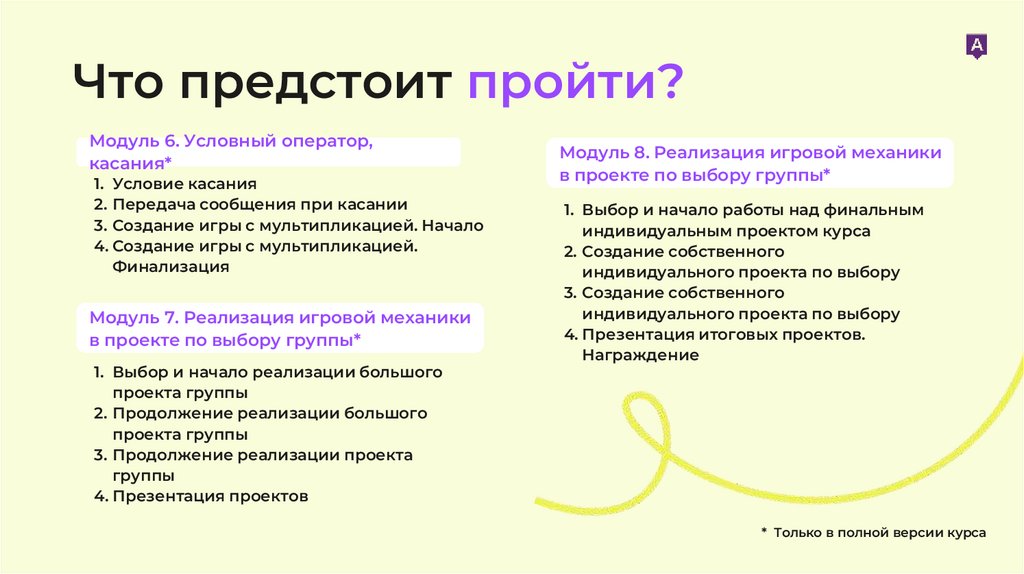 A

Что предстоит пройти?

Модуль 6. Условный оператор, касания*

1. Условие касания
2. Передача сообщения при касании
3. Создание игры с мультипликацией. Начало
4. Создание игры с мультипликацией. Финализация

Модуль 7. Реализация игровой механики в проекте по выбору группы*

1. Выбор и начало реализации большого проекта группы
2. Продолжение реализации большого проекта группы
3. Продолжение реализации проекта группы
4. Презентация проектов

Модуль 8. Реализация игровой механики в проекте по выбору группы*

1. Выбор и начало работы над финальным индивидуальным проектом курса
2. Создание собственного индивидуального проекта по выбору
3. Создание собственного индивидуального проекта по выбору
4. Презентация итоговых проектов. Награждение

* Только в полной версии курса